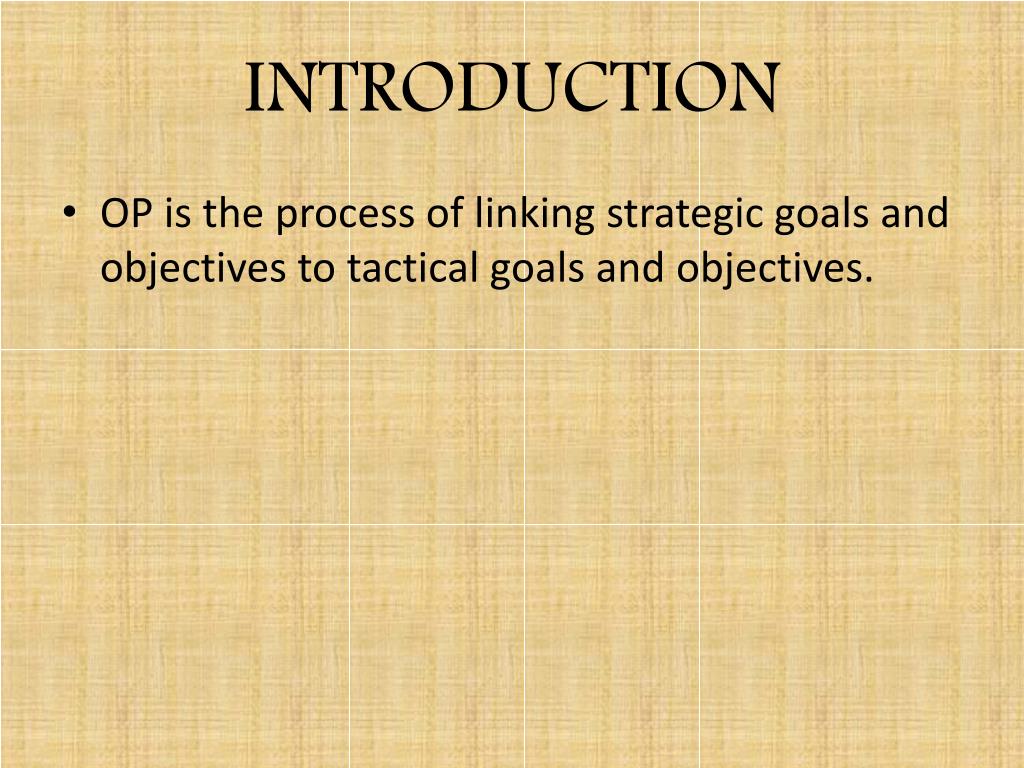 INTRODUCTION

• OP is the process of linking strategic goals and objectives to tactical goals and objectives.